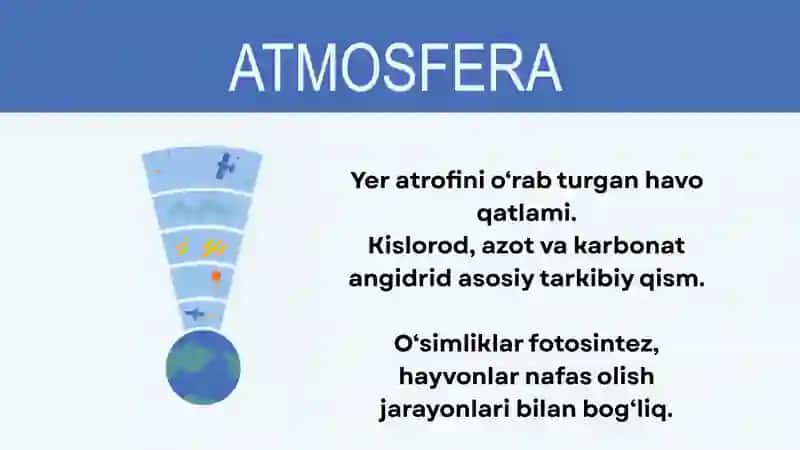 ATMOSFERA

Yer atrofini o‘rab turgan havo qatlami.
Kislorod, azot va karbonat angidrid asosiy tarkibiy qism.

O‘simliklar fotosintez, hayvonlar nafas olish jarayonlari bilan bog‘liq.